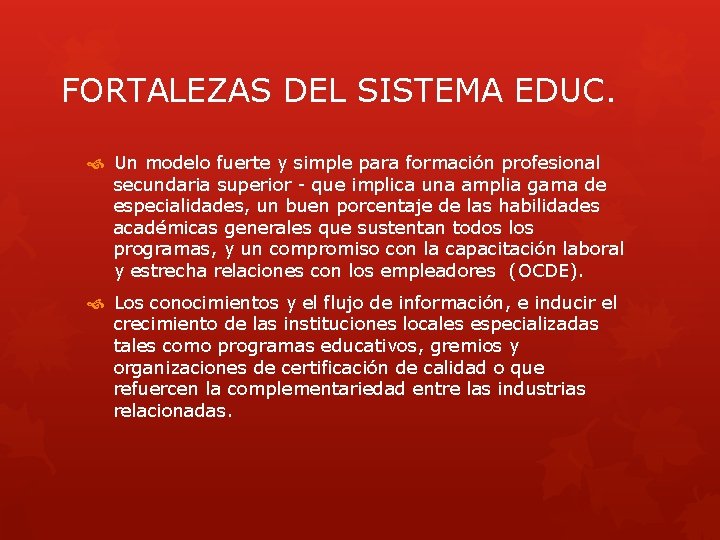 FORTALEZAS DEL SISTEMA EDUC.

Un modelo fuerte y simple para formación profesional secundaria superior - que implica una amplia gama de especialidades, un buen porcentaje de las habilidades académicas generales que sustentan todos los programas, y un compromiso con la capacitación laboral y estrecha relaciones con los empleadores (OCDE).

Los conocimientos y el flujo de información, e inducir el crecimiento de las instituciones locales especializadas tales como programas educativos, gremios y organizaciones de certificación de calidad o que refuercen la complementariedad entre las industrias relacionadas.